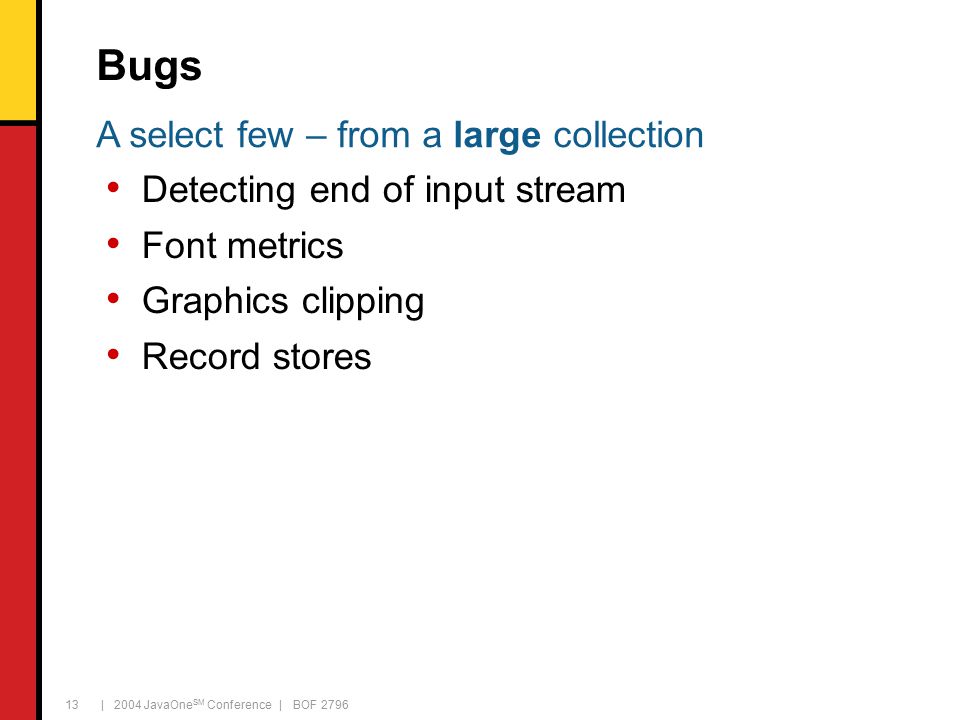 Bugs

A select few – from a large collection

• Detecting end of input stream
• Font metrics
• Graphics clipping
• Record stores

13 | 2004 JavaOne$^{SM}$ Conference | BOF 2796